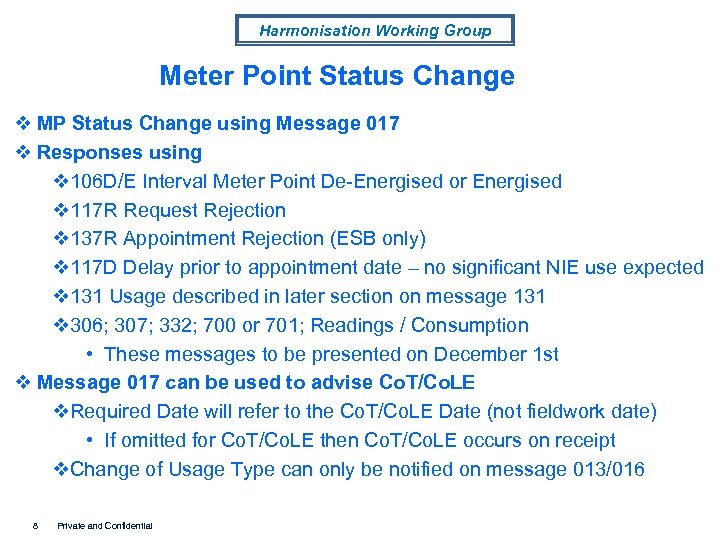 Harmonisation Working Group

Meter Point Status Change

❖ MP Status Change using Message 017

❖ Responses using

❖106D/E Interval Meter Point De-Energised or Energised

❖117R Request Rejection

❖137R Appointment Rejection (ESB only)

❖117D Delay prior to appointment date – no significant NIE use expected

❖131 Usage described in later section on message 131

❖306; 307; 332; 700 or 701; Readings / Consumption

• These messages to be presented on December 1st

❖ Message 017 can be used to advise CoT/CoLE

❖Required Date will refer to the CoT/CoLE Date (not fieldwork date)

• If omitted for CoT/CoLE then CoT/CoLE occurs on receipt

❖Change of Usage Type can only be notified on message 013/016

8 Private and Confidential